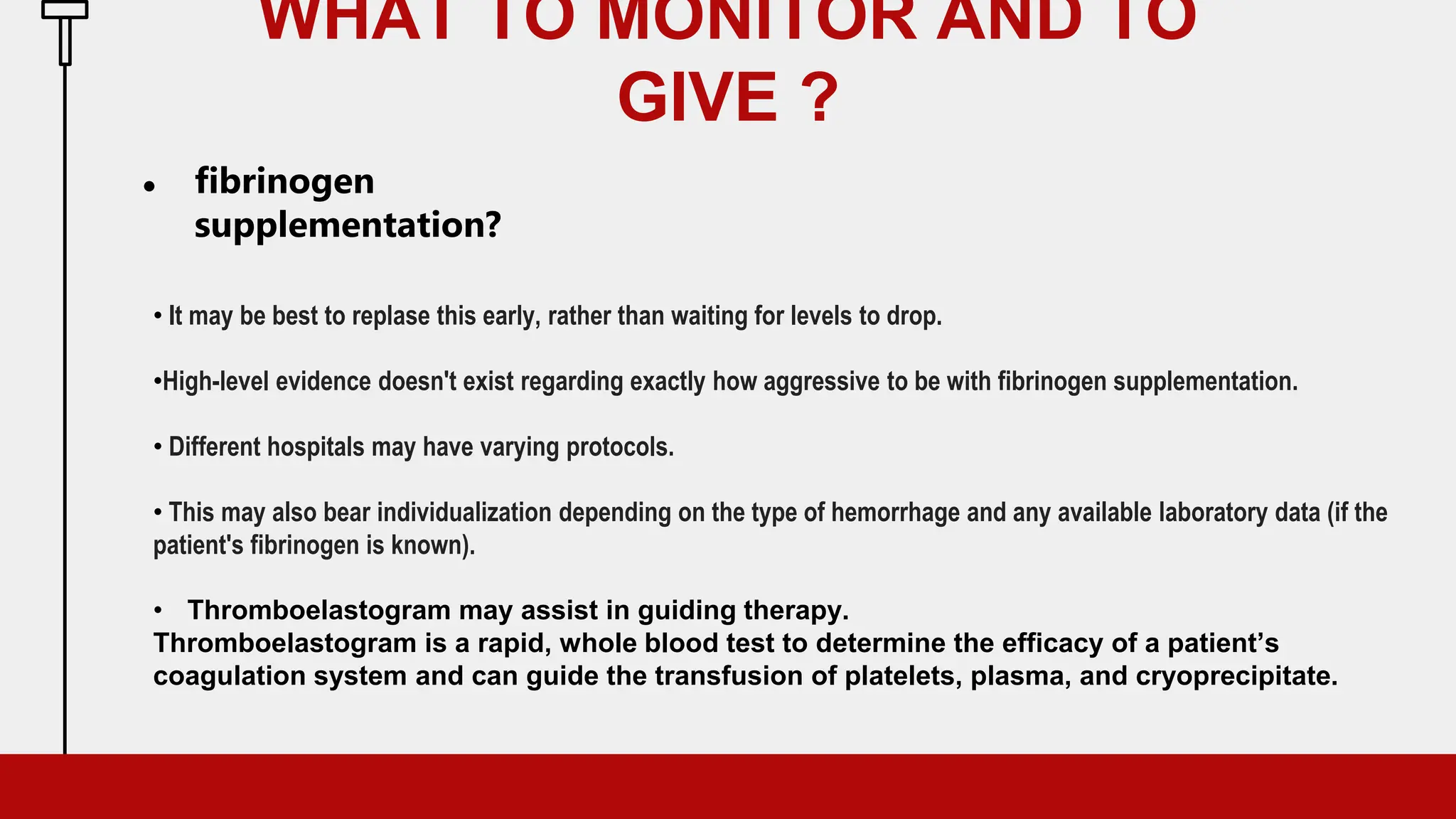 WHAT TO MONITOR AND TO GIVE ?

• fibrinogen supplementation?

• It may be best to replase this early, rather than waiting for levels to drop.

•High-level evidence doesn't exist regarding exactly how aggressive to be with fibrinogen supplementation.

• Different hospitals may have varying protocols.

• This may also bear individualization depending on the type of hemorrhage and any available laboratory data (if the patient's fibrinogen is known).

• Thromboelastogram may assist in guiding therapy.
Thromboelastogram is a rapid, whole blood test to determine the efficacy of a patient's coagulation system and can guide the transfusion of platelets, plasma, and cryoprecipitate.